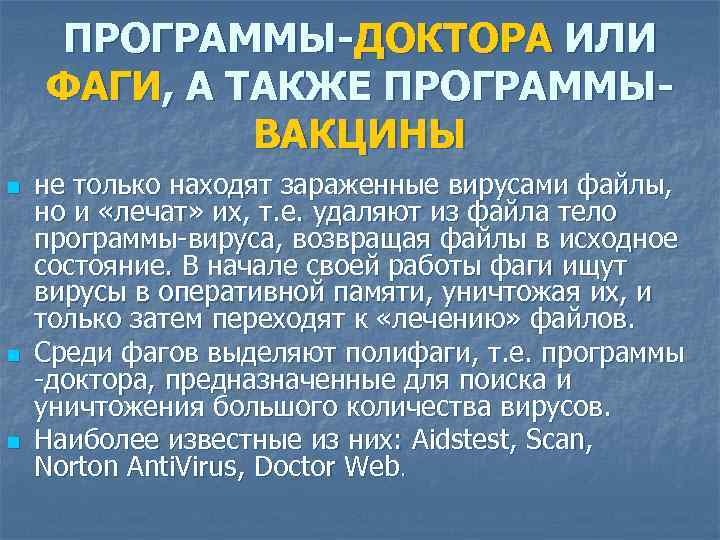 ПРОГРАММЫ-ДОКТОРА ИЛИ ФАГИ, А ТАКЖЕ ПРОГРАММЫ-ВАКЦИНЫ

не только находят зараженные вирусами файлы, но и «лечат» их, т.е. удаляют из файла тело программы-вируса, возвращая файлы в исходное состояние. В начале своей работы фаги ищут вирусы в оперативной памяти, уничтожая их, и только затем переходят к «лечению» файлов.

Среди фагов выделяют полифаги, т.е. программы -доктора, предназначенные для поиска и уничтожения большого количества вирусов.

Наиболее известные из них: Aidstest, Scan, Norton AntiVirus, Doctor Web.